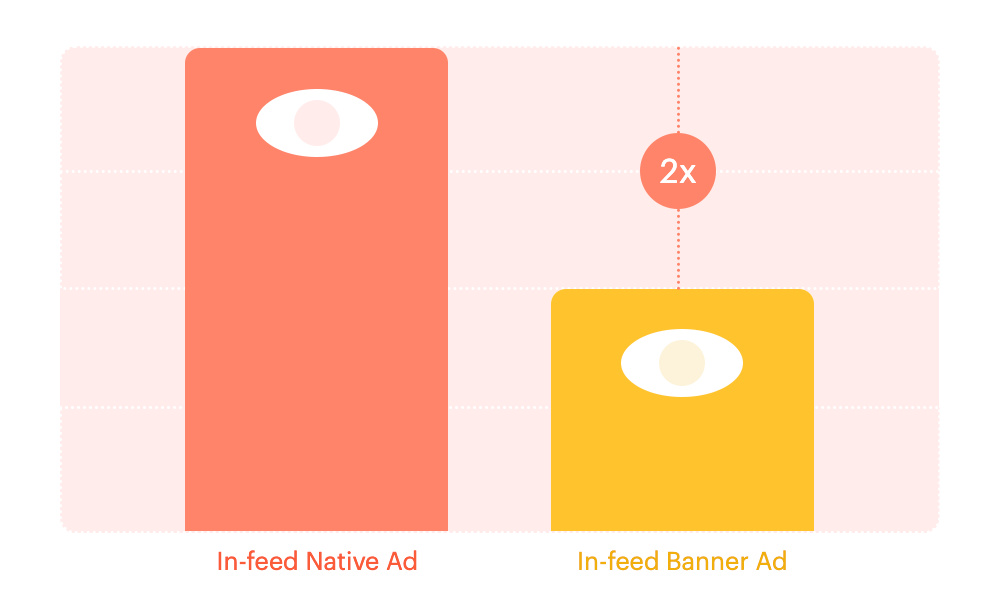 2x

In-feed Native Ad

In-feed Banner Ad